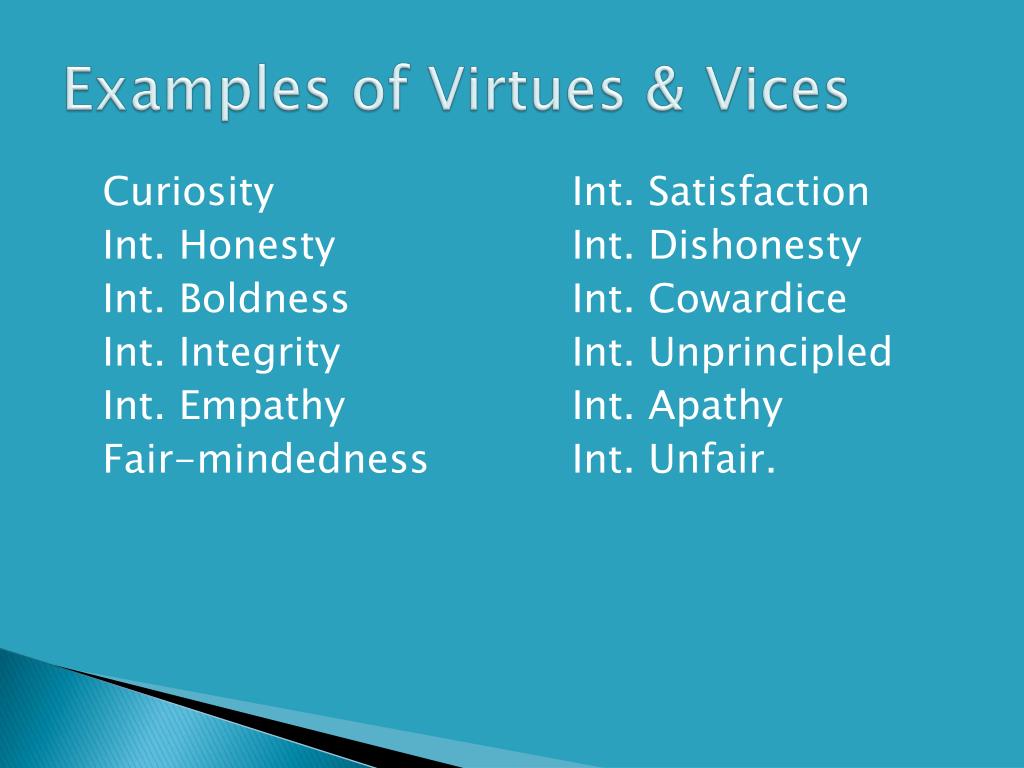 Examples of Virtues & Vices

Curiosity
Int. Honesty
Int. Boldness
Int. Integrity
Int. Empathy
Fair-mindedness

Int. Satisfaction
Int. Dishonesty
Int. Cowardice
Int. Unprincipled
Int. Apathy
Int. Unfair.